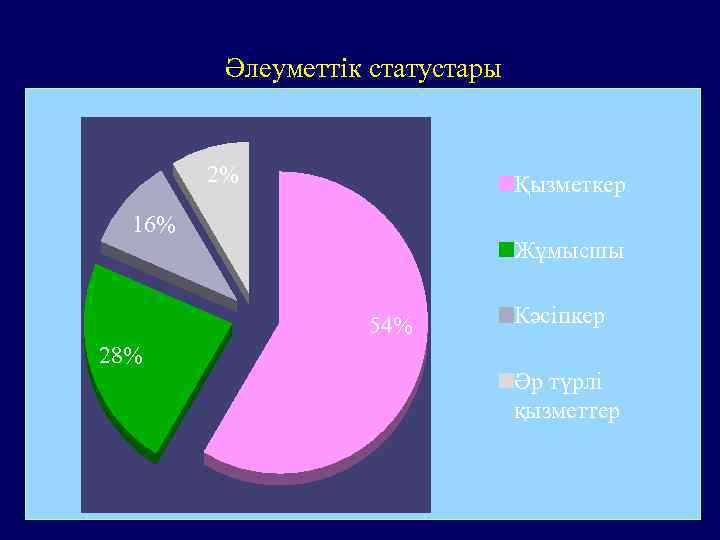 Әлеуметтік статустары

2%

16%

28%

54%

Қызметкер

Жұмысшы

Кәсіпкер

Әр түрлі қызметтер